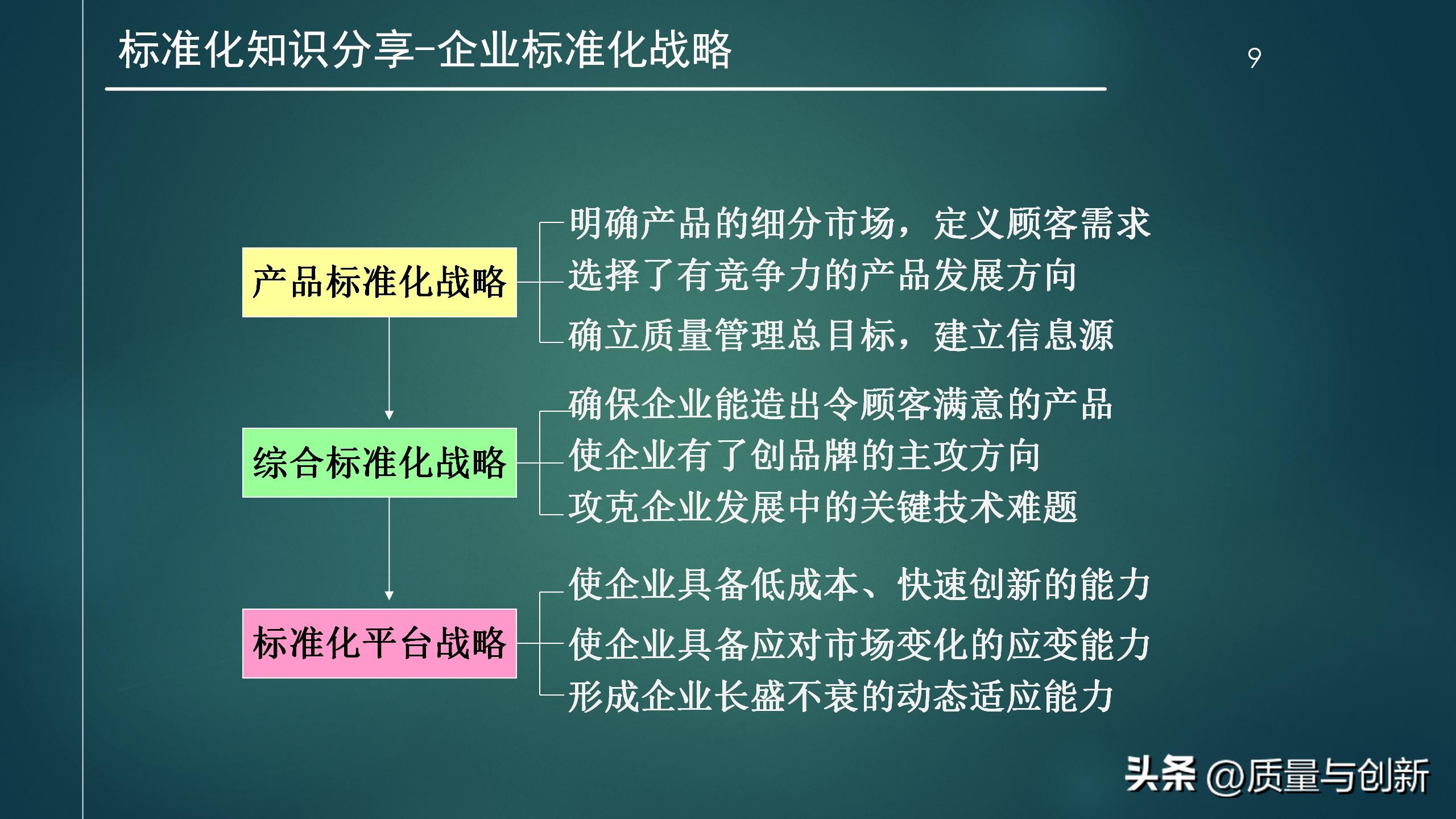 标准化知识分享-企业标准化战略

9

产品标准化战略

明确产品的细分市场，定义顾客需求

选择了有竞争力的产品发展方向

确立质量管理总目标，建立信息源

综合标准化战略

确保企业能造出令顾客满意的产品

使企业有了创品牌的主攻方向

攻克企业发展中的关键技术难题

标准化平台战略

使企业具备低成本、快速创新的能力

使企业具备应对市场变化的应变能力

形成企业长盛不衰的动态适应能力

头条 @质量与创新